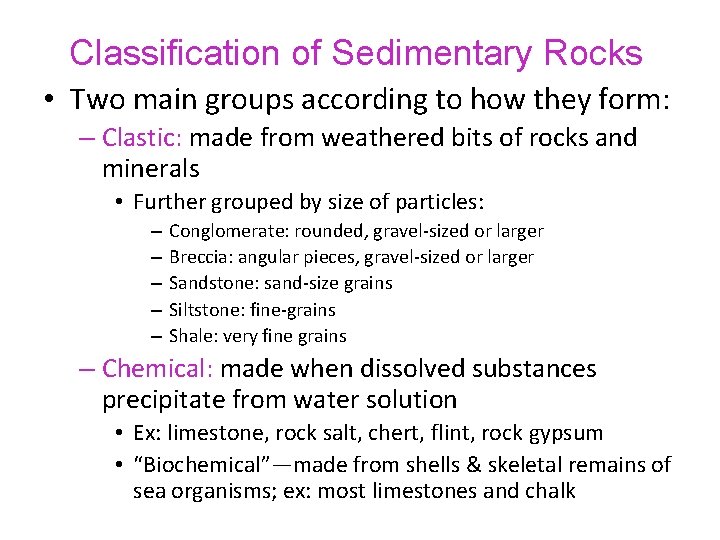 Classification of Sedimentary Rocks

• Two main groups according to how they form:

– Clastic: made from weathered bits of rocks and minerals

• Further grouped by size of particles:

– Conglomerate: rounded, gravel-sized or larger
– Breccia: angular pieces, gravel-sized or larger
– Sandstone: sand-size grains
– Siltstone: fine-grains
– Shale: very fine grains

– Chemical: made when dissolved substances precipitate from water solution

• Ex: limestone, rock salt, chert, flint, rock gypsum
• "Biochemical"—made from shells & skeletal remains of sea organisms; ex: most limestones and chalk